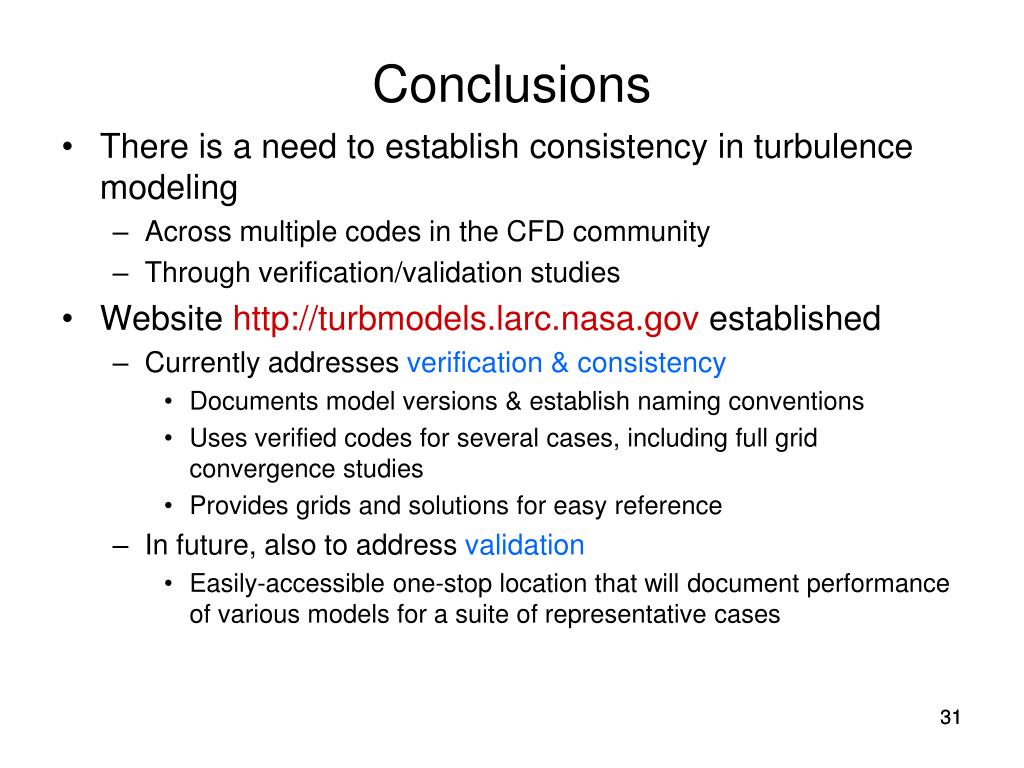 Conclusions

• There is a need to establish consistency in turbulence modeling
  – Across multiple codes in the CFD community
  – Through verification/validation studies
• Website http://turbmodels.larc.nasa.gov established
  – Currently addresses verification & consistency
    • Documents model versions & establish naming conventions
    • Uses verified codes for several cases, including full grid convergence studies
    • Provides grids and solutions for easy reference
  – In future, also to address validation
    • Easily-accessible one-stop location that will document performance of various models for a suite of representative cases

31